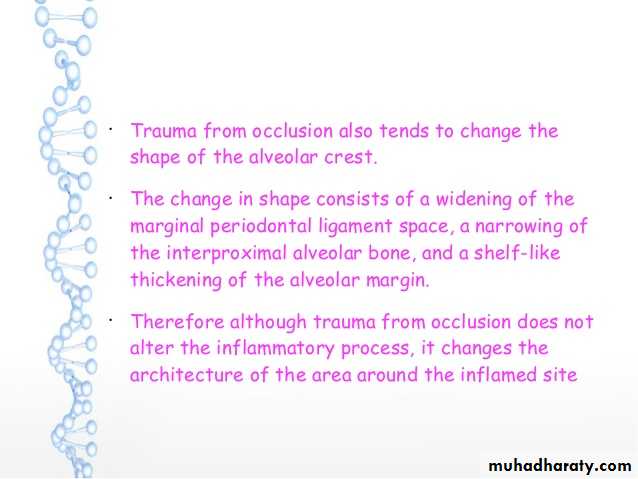 · Trauma from occlusion also tends to change the shape of the alveolar crest.

· The change in shape consists of a widening of the marginal periodontal ligament space, a narrowing of the interproximal alveolar bone, and a shelf-like thickening of the alveolar margin.

· Therefore although trauma from occlusion does not alter the inflammatory process, it changes the architecture of the area around the inflamed site

muhadharaty.com